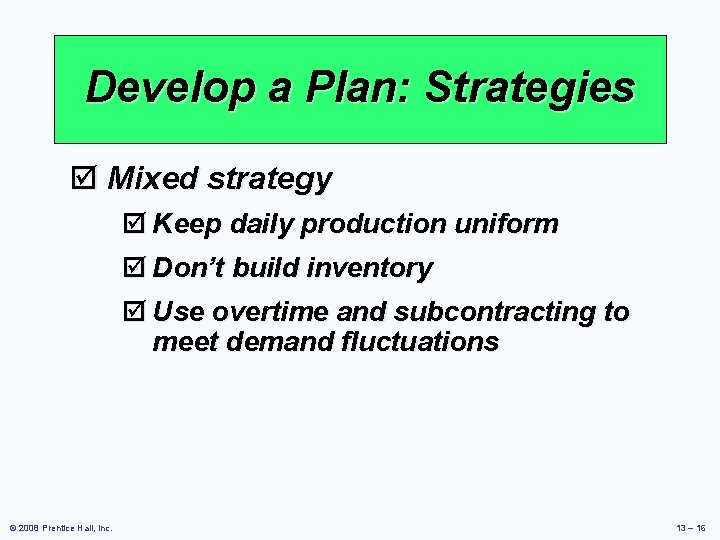 Develop a Plan: Strategies

☑ Mixed strategy

☑ Keep daily production uniform

☑ Don't build inventory

☑ Use overtime and subcontracting to meet demand fluctuations

© 2008 Prentice Hall, Inc.

13 – 16